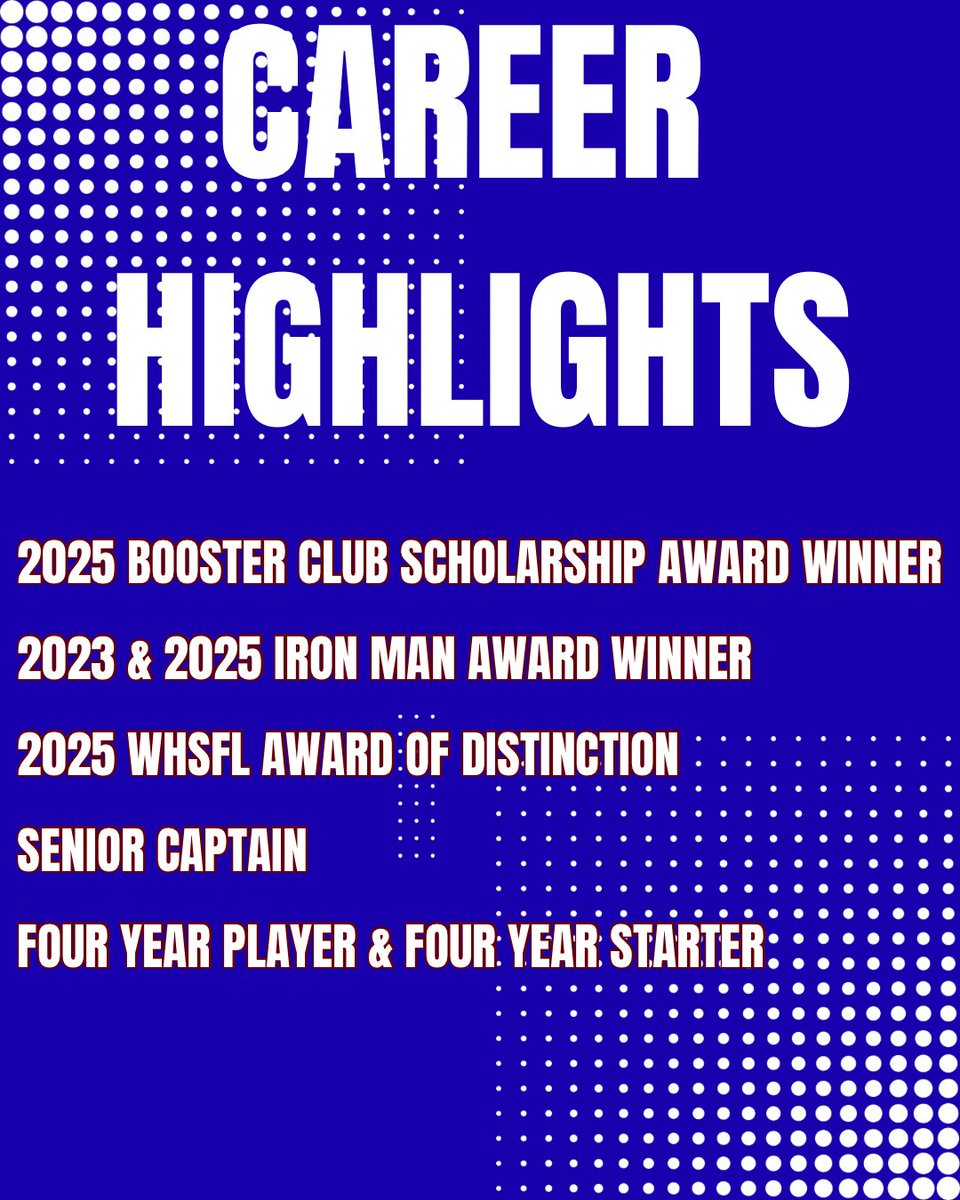 CAREER HIGHLIGHTS

2025 BOOSTER CLUB SCHOLARSHIP AWARD WINNER

2023 & 2025 IRON MAN AWARD WINNER

2025 WHSFL AWARD OF DISTINCTION

SENIOR CAPTAIN

FOUR YEAR PLAYER & FOUR YEAR STARTER